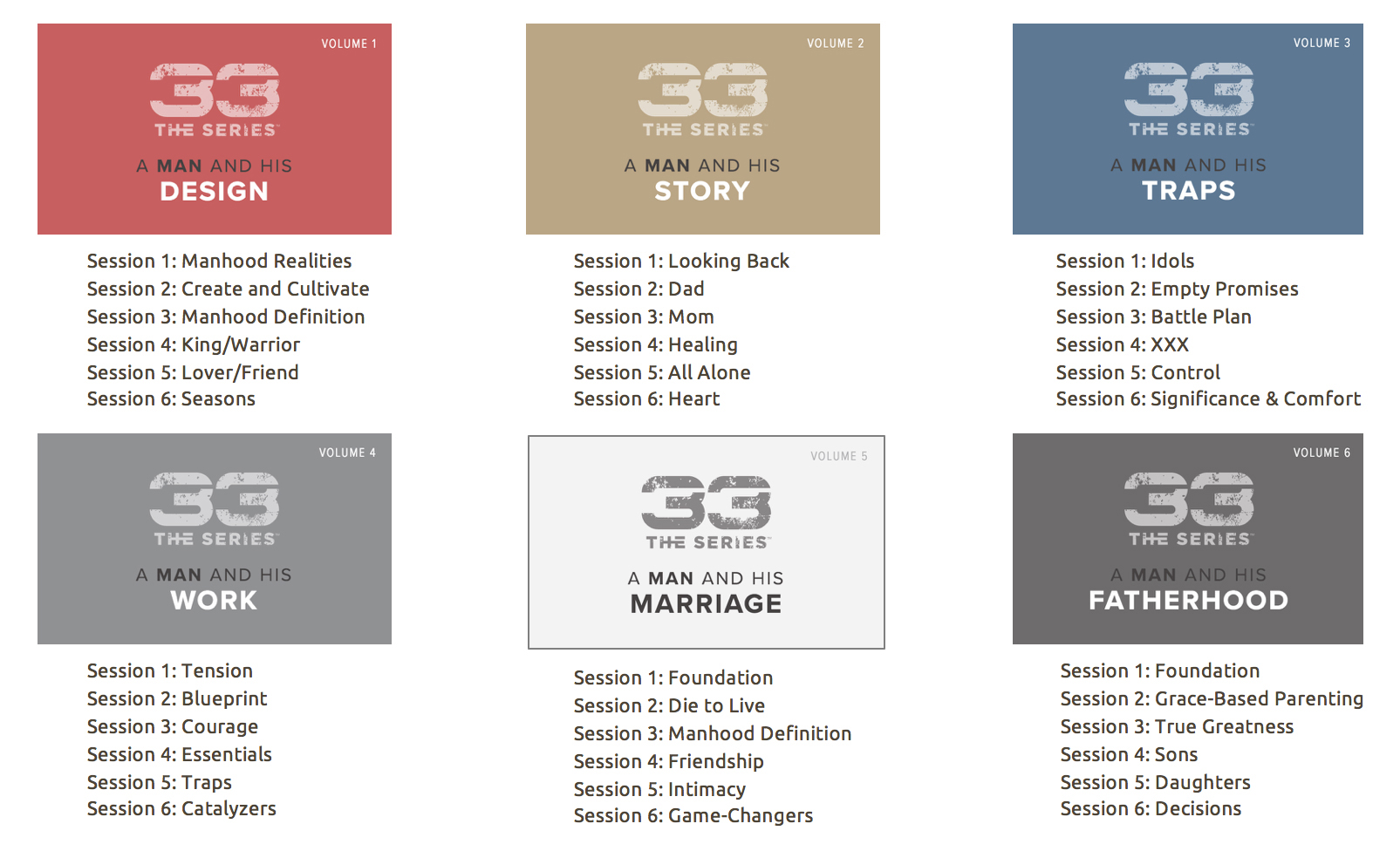 VOLUME 1

33
THE SERIES

A MAN AND HIS
DESIGN

Session 1: Manhood Realities
Session 2: Create and Cultivate
Session 3: Manhood Definition
Session 4: King/Warrior
Session 5: Lover/Friend
Session 6: Seasons

VOLUME 2

33
THE SERIES

A MAN AND HIS
STORY

Session 1: Looking Back
Session 2: Dad
Session 3: Mom
Session 4: Healing
Session 5: All Alone
Session 6: Heart

VOLUME 3

33
THE SERIES

A MAN AND HIS
TRAPS

Session 1: Idols
Session 2: Empty Promises
Session 3: Battle Plan
Session 4: XXX
Session 5: Control
Session 6: Significance & Comfort

VOLUME 4

33
THE SERIES

A MAN AND HIS
WORK

Session 1: Tension
Session 2: Blueprint
Session 3: Courage
Session 4: Essentials
Session 5: Traps
Session 6: Catalyzers

VOLUME 5

33
THE SERIES

A MAN AND HIS
MARRIAGE

Session 1: Foundation
Session 2: Die to Live
Session 3: Manhood Definition
Session 4: Friendship
Session 5: Intimacy
Session 6: Game-Changers

VOLUME 6

33
THE SERIES

A MAN AND HIS
FATHERHOOD

Session 1: Foundation
Session 2: Grace-Based Parenting
Session 3: True Greatness
Session 4: Sons
Session 5: Daughters
Session 6: Decisions